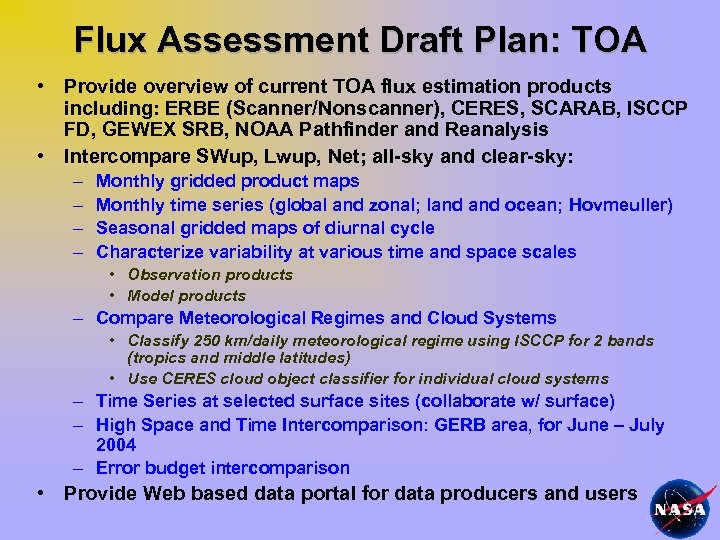 Flux Assessment Draft Plan: TOA

• Provide overview of current TOA flux estimation products including: ERBE (Scanner/Nonscanner), CERES, SCARAB, ISCCP FD, GEWEX SRB, NOAA Pathfinder and Reanalysis

• Intercompare SWup, Lwup, Net; all-sky and clear-sky:
– Monthly gridded product maps
– Monthly time series (global and zonal; land and ocean; Hovmeuller)
– Seasonal gridded maps of diurnal cycle
– Characterize variability at various time and space scales
• Observation products
• Model products
– Compare Meteorological Regimes and Cloud Systems
• Classify 250 km/daily meteorological regime using ISCCP for 2 bands (tropics and middle latitudes)
• Use CERES cloud object classifier for individual cloud systems
– Time Series at selected surface sites (collaborate w/ surface)
– High Space and Time Intercomparison: GERB area, for June – July 2004
– Error budget intercomparison

• Provide Web based data portal for data producers and users

NASA